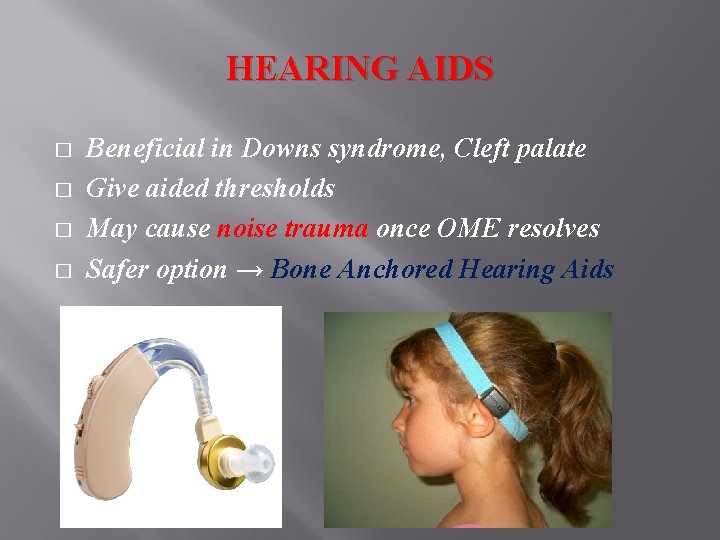 HEARING AIDS

□ Beneficial in Downs syndrome, Cleft palate
□ Give aided thresholds
□ May cause noise trauma once OME resolves
□ Safer option → Bone Anchored Hearing Aids